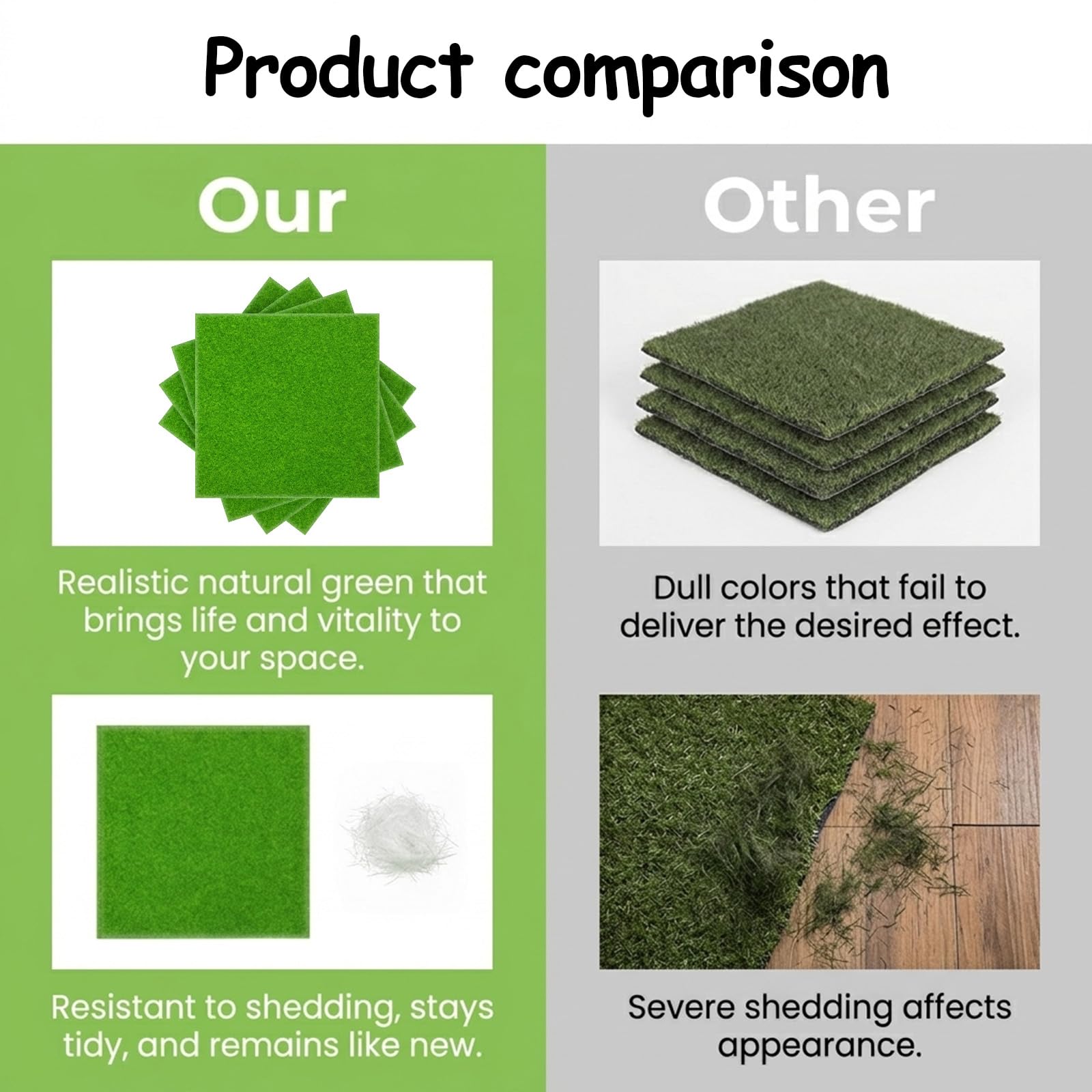 Product comparison

Our

Realistic natural green that brings life and vitality to your space.

Resistant to shedding, stays tidy, and remains like new.

Other

Dull colors that fail to deliver the desired effect.

Severe shedding affects appearance.